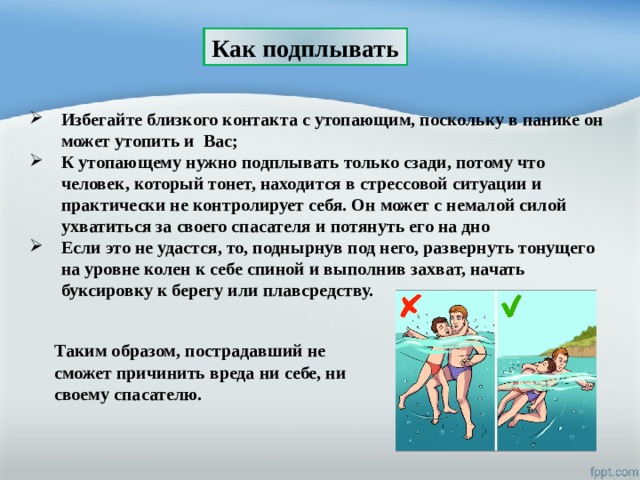 Как подплывать

➢ Избегайте близкого контакта с утопающим, поскольку в панике он может утопить и Вас;
➢ К утопающему нужно подплывать только сзади, потому что человек, который тонет, находится в стрессовой ситуации и практически не контролирует себя. Он может с немалой силой ухватиться за своего спасателя и потянуть его на дно
➢ Если это не удастся, то, поднырнув под него, развернуть тонущего на уровне колен к себе спиной и выполнив захват, начать буксировку к берегу или плавсредству.

Таким образом, пострадавший не сможет причинить вреда ни себе, ни своему спасателю.

fppt.com